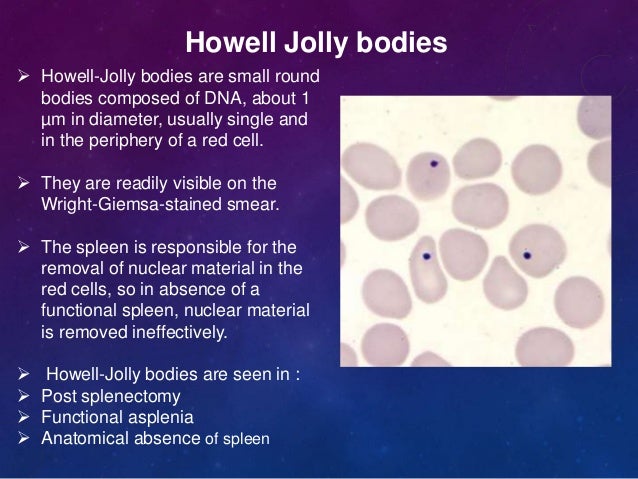 Howell Jolly bodies

➢ Howell-Jolly bodies are small round bodies composed of DNA, about 1 µm in diameter, usually single and in the periphery of a red cell.

➢ They are readily visible on the Wright-Giemsa-stained smear.

➢ The spleen is responsible for the removal of nuclear material in the red cells, so in absence of a functional spleen, nuclear material is removed ineffectively.

➢ Howell-Jolly bodies are seen in :
➢ Post splenectomy
➢ Functional asplenia
➢ Anatomical absence of spleen